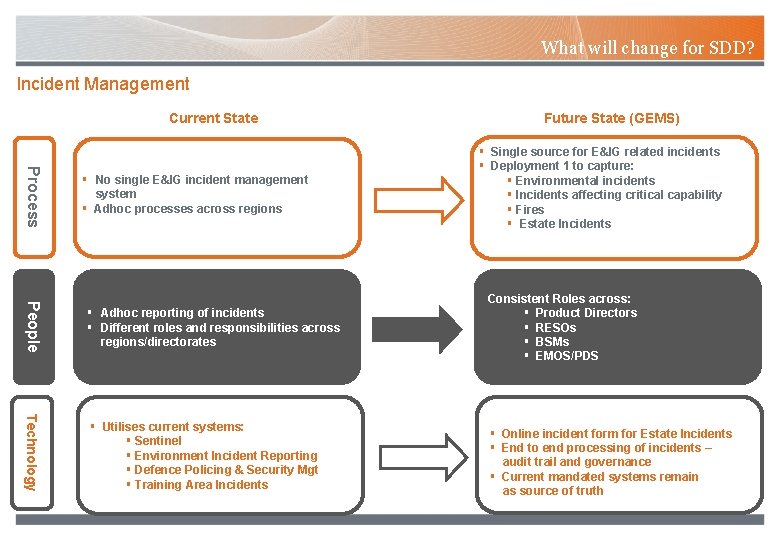 What will change for SDD?

Incident Management

Current State

Future State (GEMS)

Process

▪ No single E&JG incident management system
▪ Adhoc processes across regions

▪ Single source for E&JG related incidents
▪ Deployment 1 to capture:
▪ Environmental incidents
▪ Incidents affecting critical capability
▪ Fires
▪ Estate Incidents

People

▪ Adhoc reporting of incidents
▪ Different roles and responsibilities across regions/directorates

Consistent Roles across:
▪ Product Directors
▪ RESOs
▪ BSMs
▪ EMOS/PDS

Technology

▪ Utilises current systems:
▪ Sentinel
▪ Environment Incident Reporting
▪ Defence Policing & Security Mgt
▪ Training Area Incidents

▪ Online incident form for Estate Incidents
▪ End to end processing of incidents – audit trail and governance
▪ Current mandated systems remain as source of truth